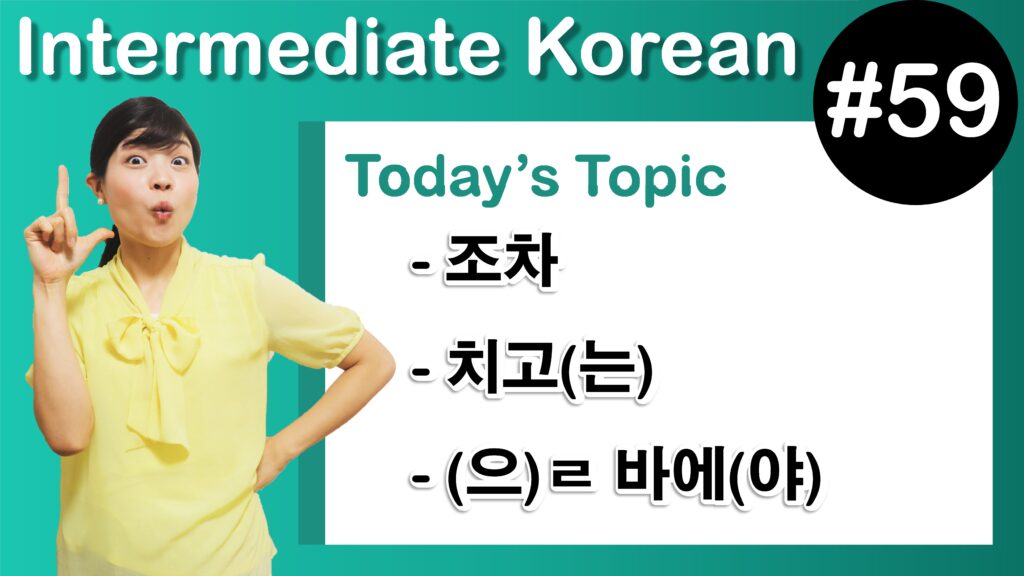 Intermediate Korean

#59

Today's Topic

- 조차

- 치고(는)

- (으)ㄹ 바에(야)